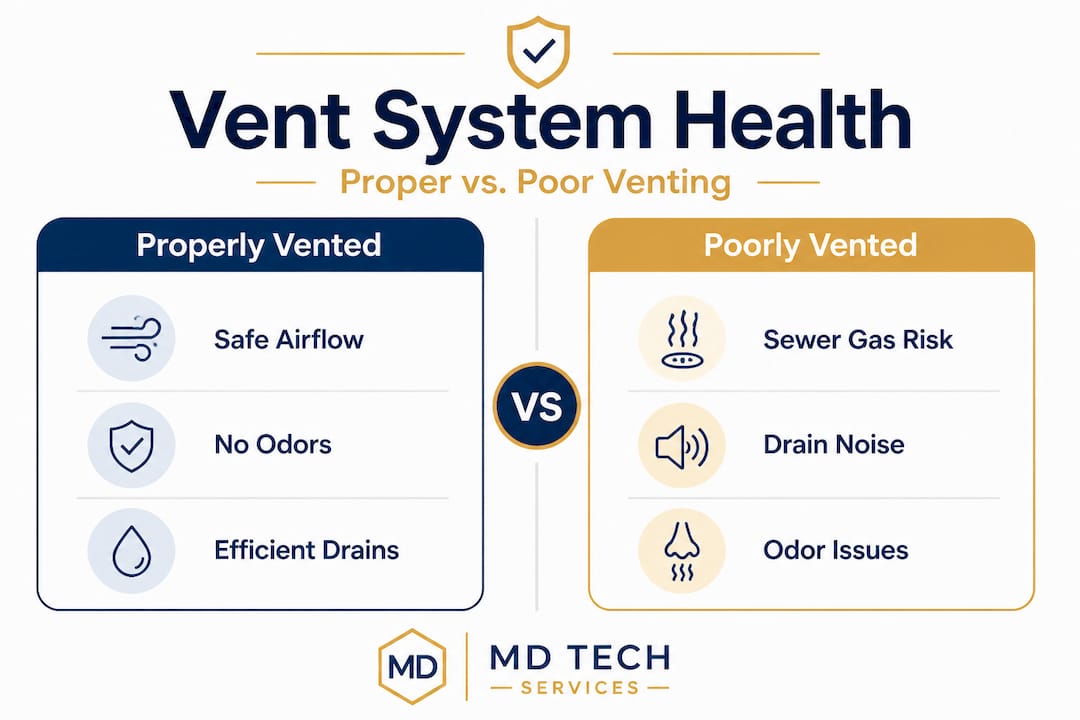 Vent System Health

Proper vs. Poor Venting

Properly Vented

Safe Airflow

No Odors

Efficient Drains

VS

Poorly Vented

Sewer Gas Risk

Drain Noise

Odor Issues

MD

MD TECH
SERVICES